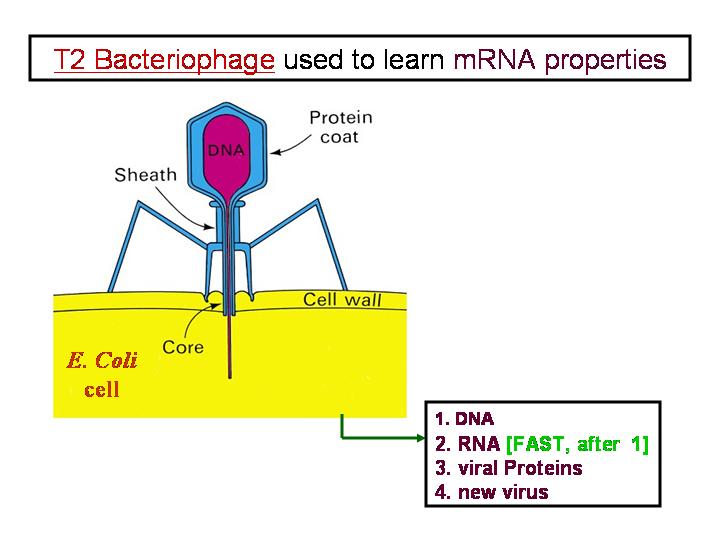 T2 Bacteriophage used to learn mRNA properties

Protein coat

DNA

Sheath

Cell wall

Core

E. Coli cell

1. DNA
2. RNA [FAST, after 1]
3. viral Proteins
4. new virus